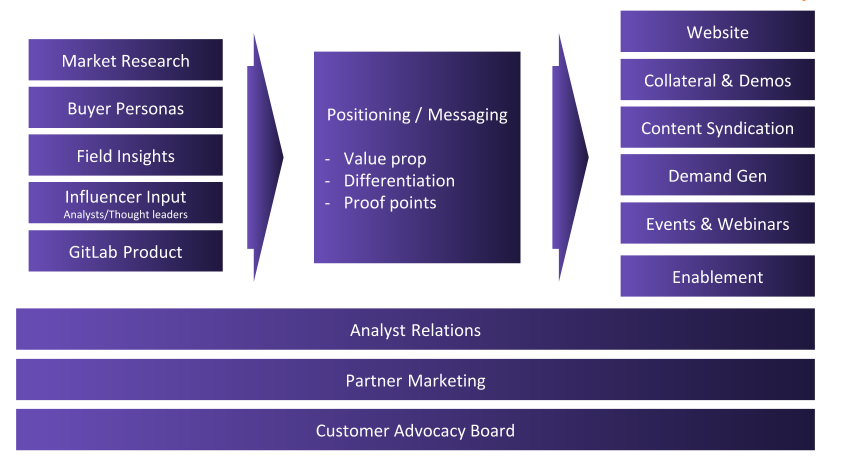 Market Research

Buyer Personas

Field Insights

Influencer Input
Analysts/Thought leaders

GitLab Product

Positioning / Messaging

- Value prop
- Differentiation
- Proof points

Website

Collateral & Demos

Content Syndication

Demand Gen

Events & Webinars

Enablement

Analyst Relations

Partner Marketing

Customer Advocacy Board